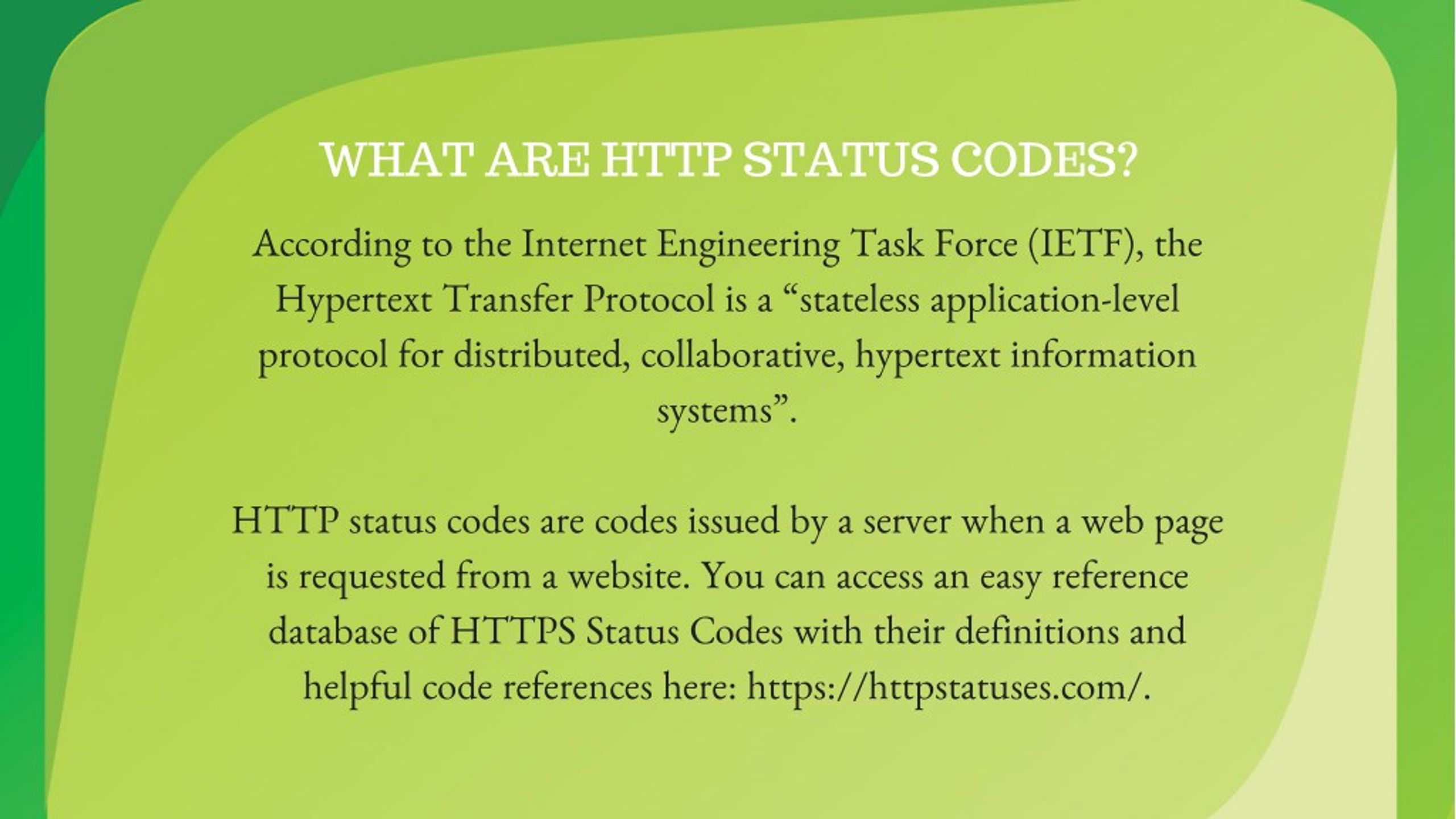 WHAT ARE HTTP STATUS CODES?

According to the Internet Engineering Task Force (IETF), the Hypertext Transfer Protocol is a “stateless application-level protocol for distributed, collaborative, hypertext information systems”.

HTTP status codes are codes issued by a server when a web page is requested from a website. You can access an easy reference database of HTTPS Status Codes with their definitions and helpful code references here: https://httpstatuses.com/.